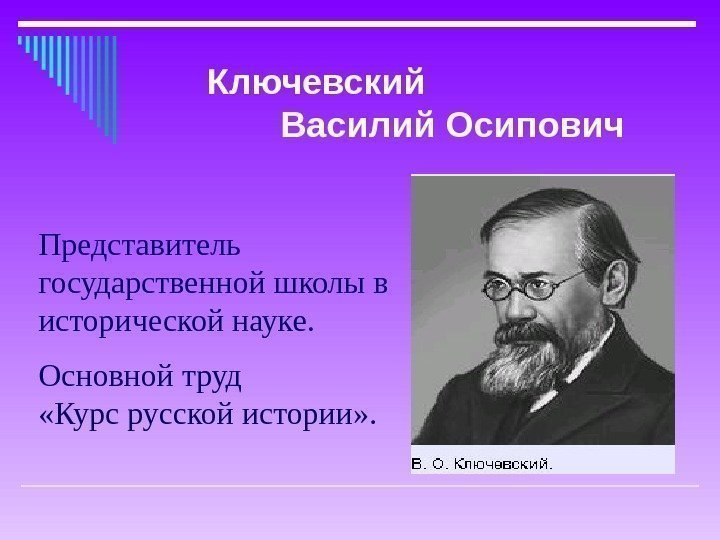 Ключевский
Василий Осипович

Представитель государственной школы в исторической науке.

Основной труд «Курс русской истории».

В. О. Ключевский.